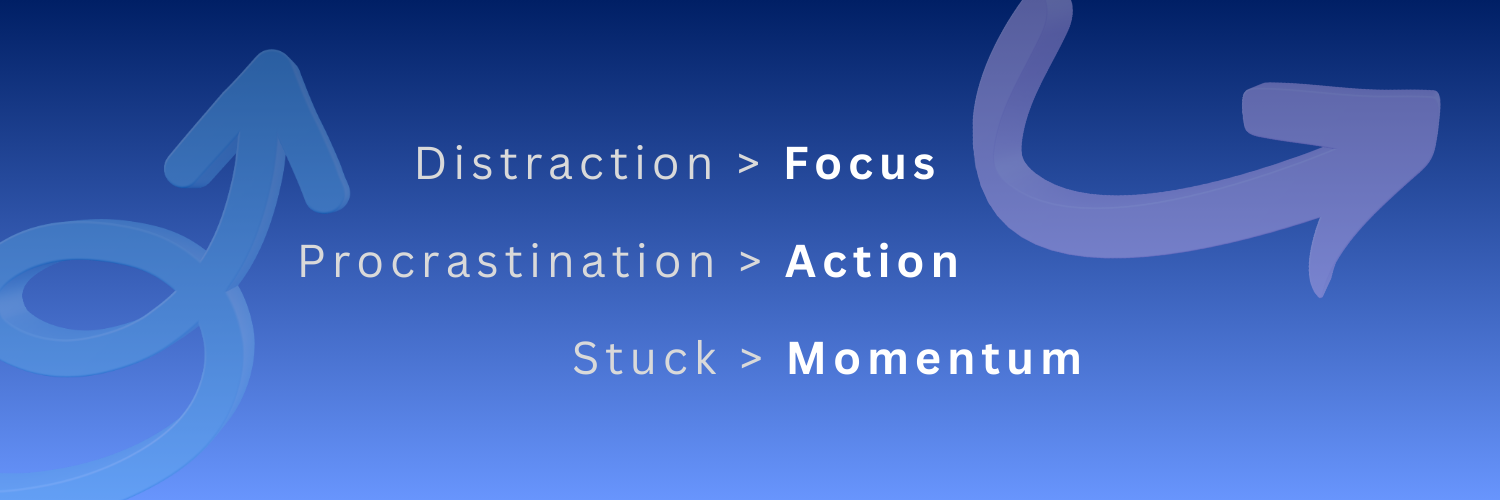 Distraction > Focus
Procrastination > Action
Stuck > Momentum